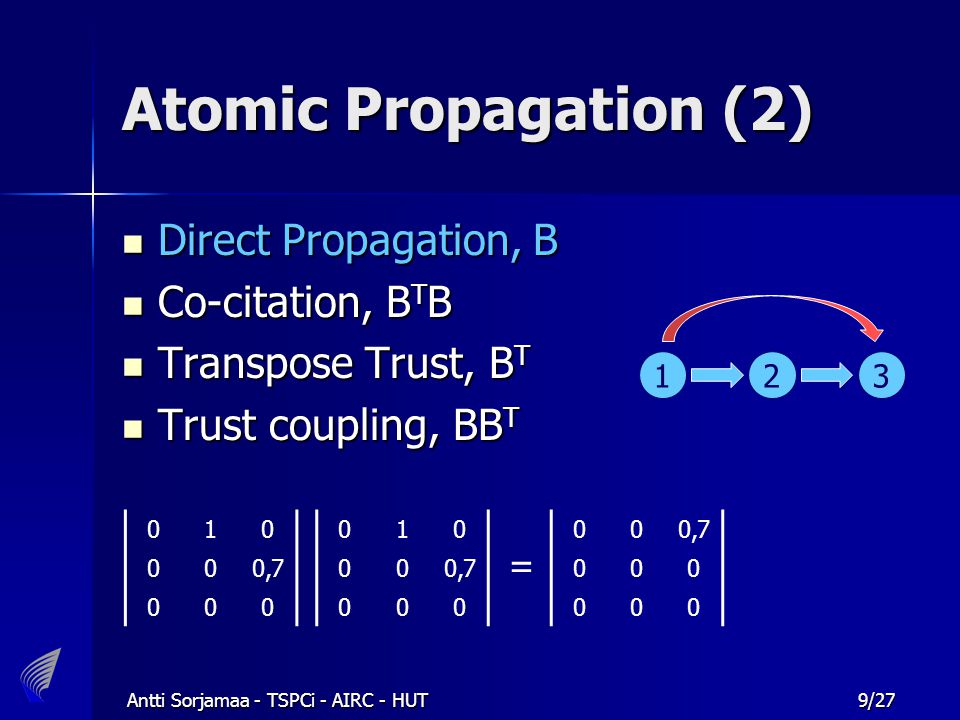 Atomic Propagation (2)

- Direct Propagation, B
- Co-citation, $B^TB$
- Transpose Trust, $B^T$
- Trust coupling, $BB^T$

1 2 3

$\begin{vmatrix} 0 & 1 & 0 \\ 0 & 0 & 0,7 \\ 0 & 0 & 0 \end{vmatrix} \begin{vmatrix} 0 & 1 & 0 \\ 0 & 0 & 0,7 \\ 0 & 0 & 0 \end{vmatrix} = \begin{vmatrix} 0 & 0 & 0,7 \\ 0 & 0 & 0 \\ 0 & 0 & 0 \end{vmatrix}$

Antti Sorjamaa - TSPCi - AIRC - HUT

9/27